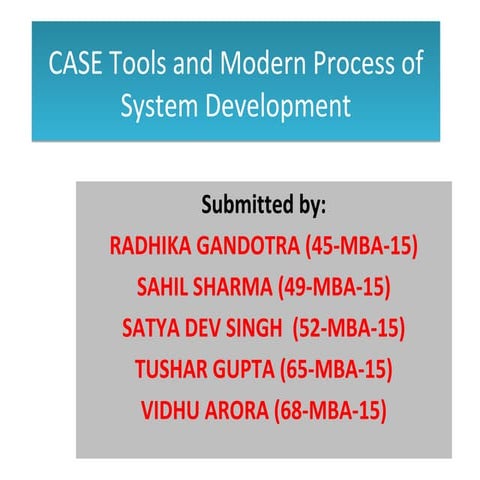 CASE Tools and Modern Process of System Development

Submitted by:
RADHIKA GANDOTRA (45-MBA-15)
SAHIL SHARMA (49-MBA-15)
SATYA DEV SINGH (52-MBA-15)
TUSHAR GUPTA (65-MBA-15)
VIDHU ARORA (68-MBA-15)